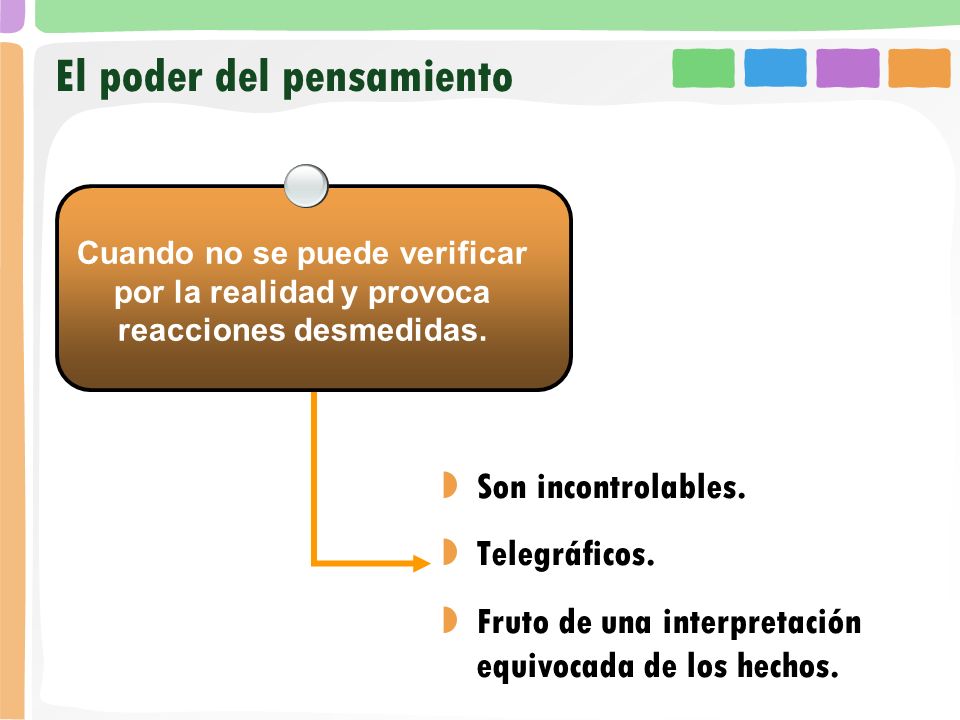 El poder del pensamiento

Cuando no se puede verificar por la realidad y provoca reacciones desmedidas.

Son incontrolables.

Telegráficos.

Fruto de una interpretación equivocada de los hechos.